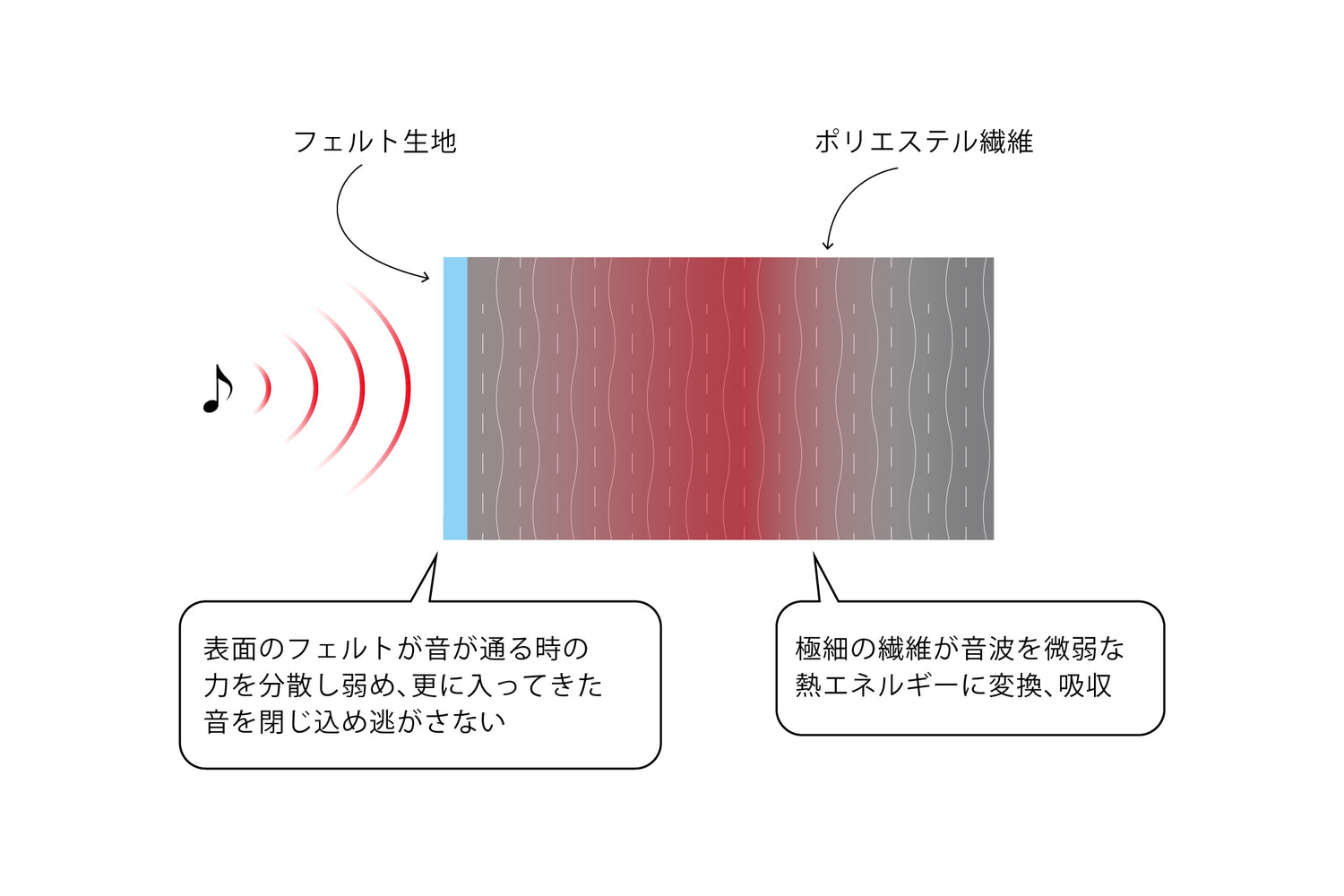 フェルト生地

ポリエステル繊維

♪

表面のフェルトが音が通る時の力を分散し弱め、更に入ってきた音を閉じ込め逃がさない

極細の繊維が音波を微弱な熱エネルギーに変換、吸収